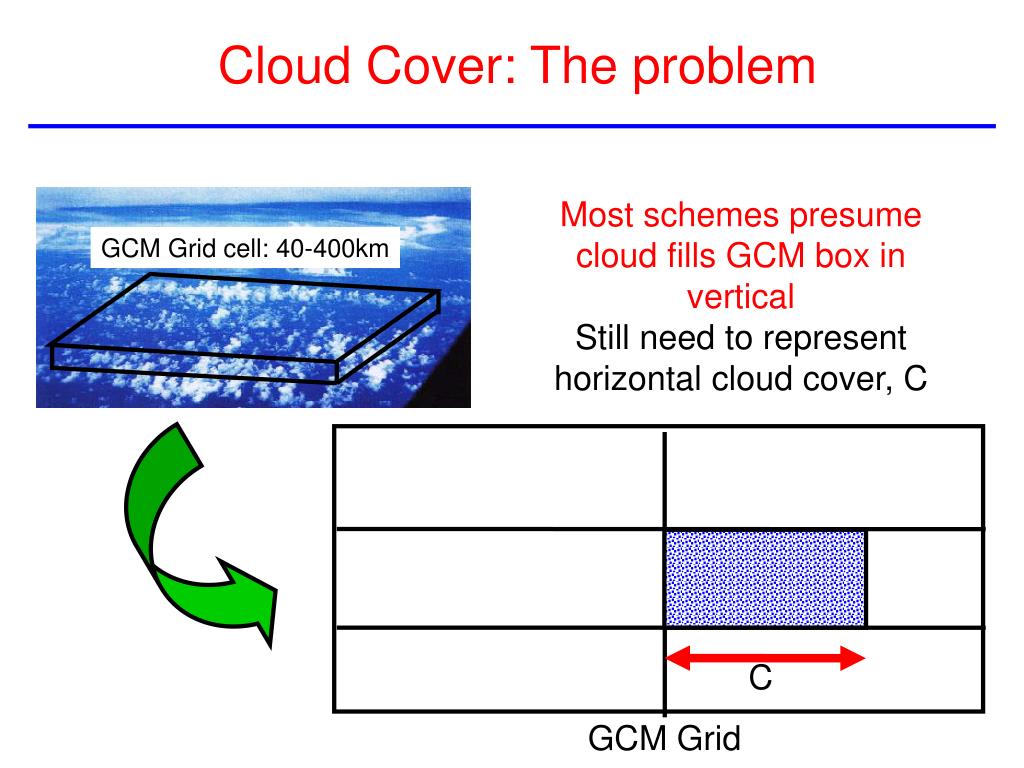 Cloud Cover: The problem

GCM Grid cell: 40-400km

Most schemes presume cloud fills GCM box in vertical
Still need to represent horizontal cloud cover, C

C

GCM Grid